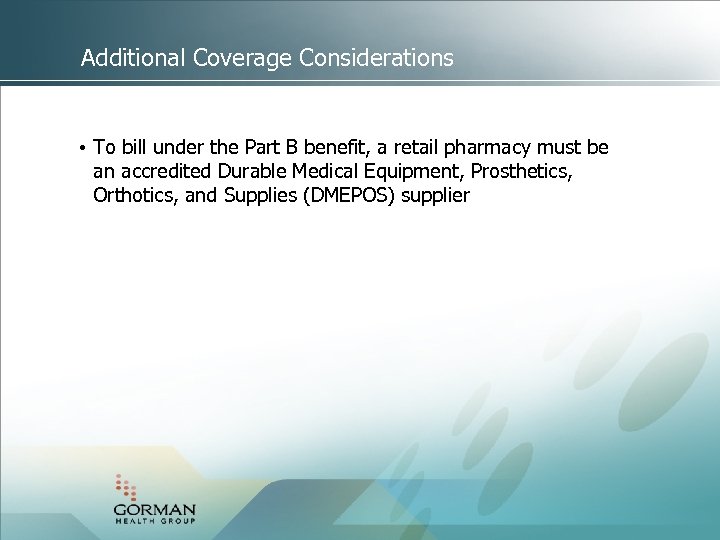 Additional Coverage Considerations

• To bill under the Part B benefit, a retail pharmacy must be an accredited Durable Medical Equipment, Prosthetics, Orthotics, and Supplies (DMEPOS) supplier

GORMAN
HEALTH GROUP